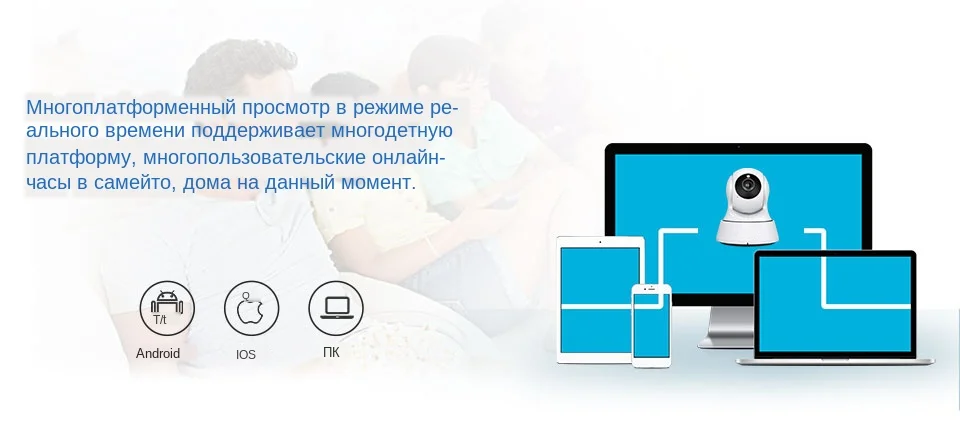 Многоплатформенный просмотр в режиме реального времени поддерживает многодетную платформу, многопользовательские онлайн-часы в самейто, дома на данный момент.

T/t
Android

IOS

ПК